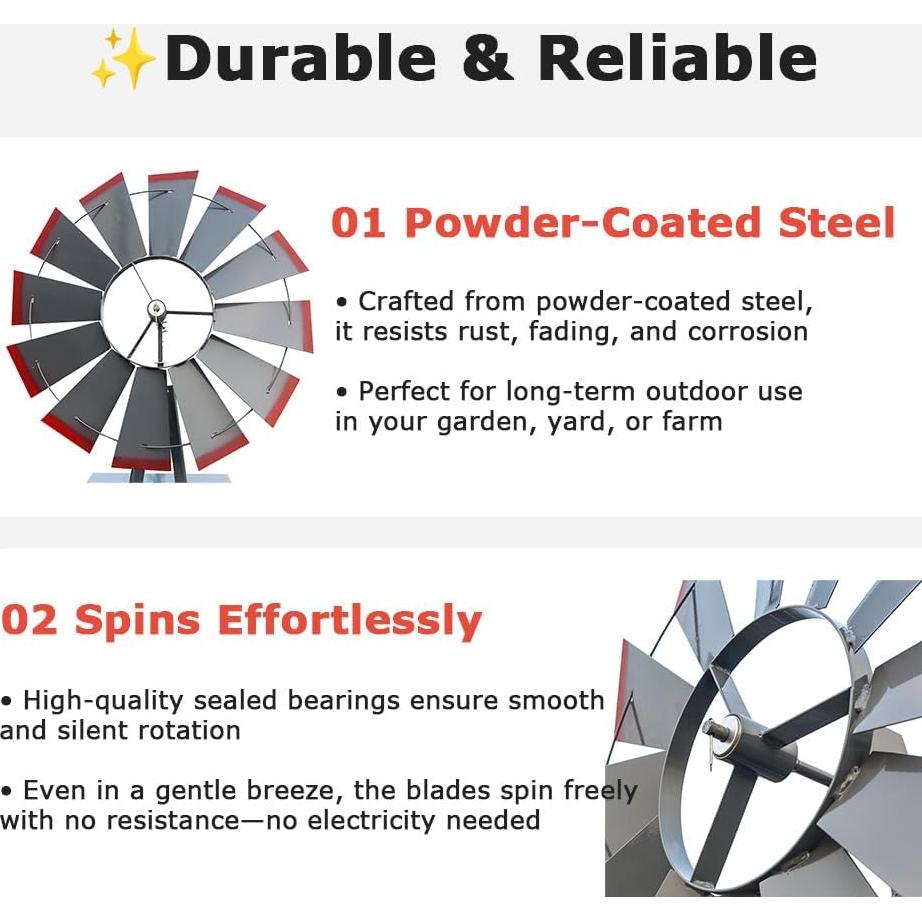 ✨Durable & Reliable

01 Powder-Coated Steel

• Crafted from powder-coated steel, it resists rust, fading, and corrosion

• Perfect for long-term outdoor use in your garden, yard, or farm

02 Spins Effortlessly

• High-quality sealed bearings ensure smooth and silent rotation

• Even in a gentle breeze, the blades spin freely with no resistance—no electricity needed